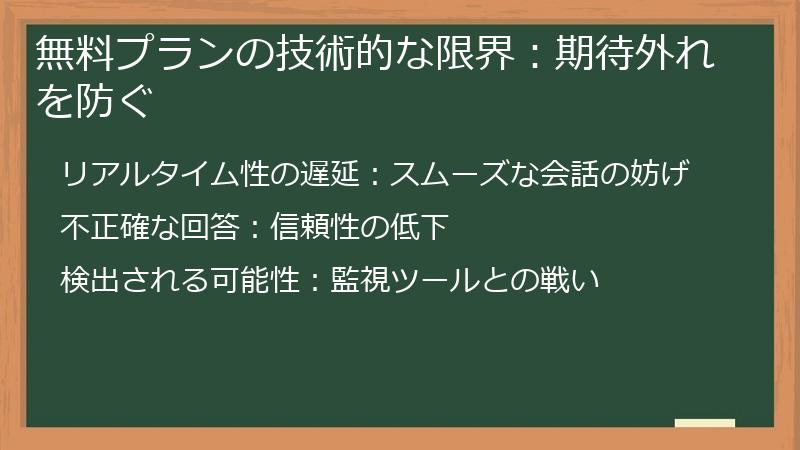 無料プランの技術的な限界：期待外れを防ぐ

リアルタイム性の遅延：スムーズな会話の妨げ

不正確な回答：信頼性の低下

検出される可能性：監視ツールとの戦い